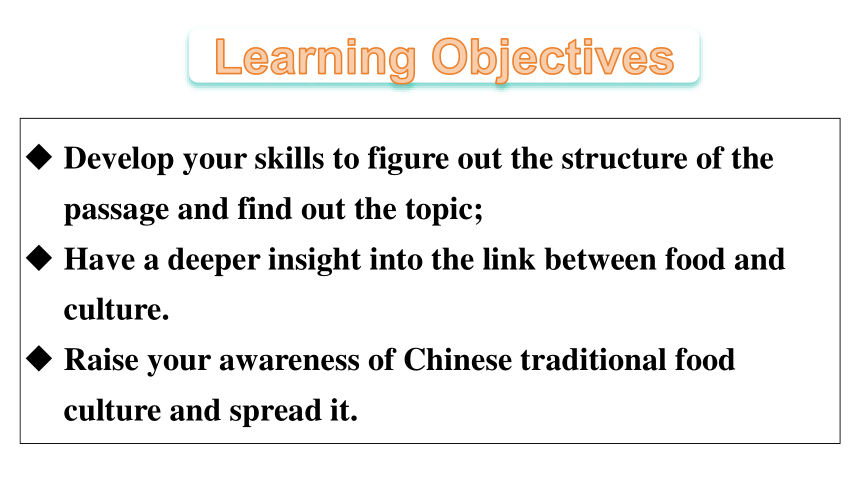 Learning Objectives

◆ Develop your skills to figure out the structure of the passage and find out the topic;

◆ Have a deeper insight into the link between food and culture.

◆ Raise your awareness of Chinese traditional food culture and spread it.